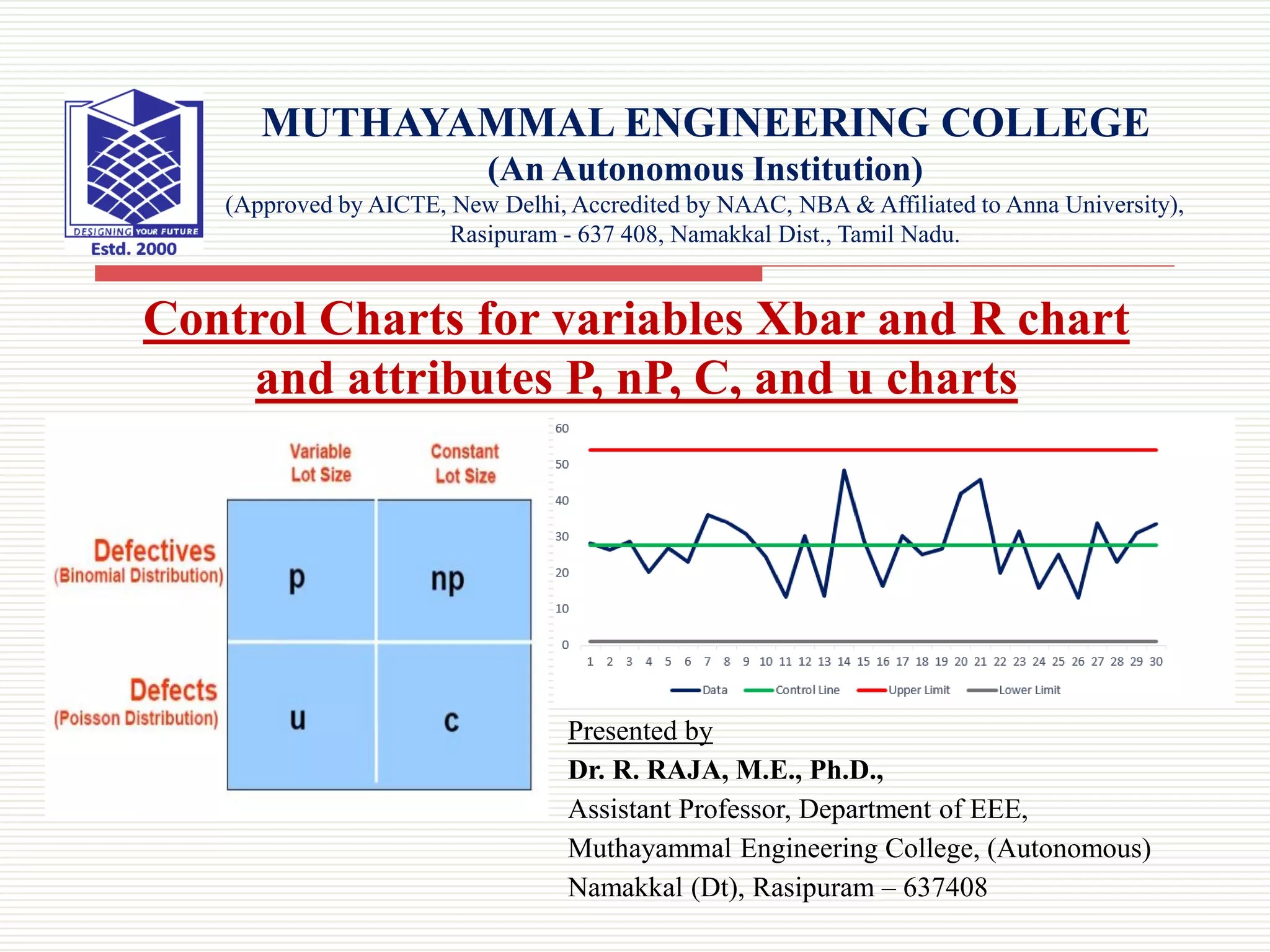 DESIGNING YOUR FUTURE
Estd. 2000

MUTHAYAMMAL ENGINEERING COLLEGE
(An Autonomous Institution)
(Approved by AICTE, New Delhi, Accredited by NAAC, NBA & Affiliated to Anna University), Rasipuram - 637 408, Namakkal Dist., Tamil Nadu.

Control Charts for variables Xbar and R chart and attributes P, nP, C, and u charts

| | Variable Lot Size | Constant Lot Size |
|---|---|---|
| Defectives (Binomial Distribution) | p | np |
| Defects (Poisson Distribution) | u | c |

60
50
40
30
20
10
0
1 2 3 4 5 6 7 8 9 10 11 12 13 14 15 16 17 18 19 20 21 22 23 24 25 26 27 28 29 30
Data Control Line Upper Limit Lower Limit

Presented by
Dr. R. RAJA, M.E., Ph.D.,
Assistant Professor, Department of EEE,
Muthayammal Engineering College, (Autonomous)
Namakkal (Dt), Rasipuram – 637408